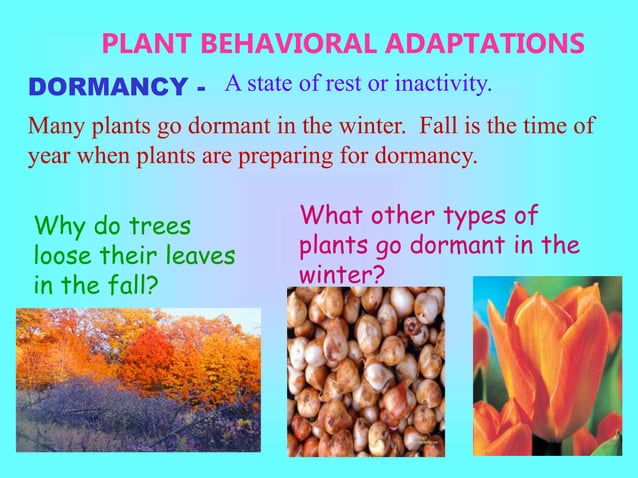 PLANT BEHAVIORAL ADAPTATIONS

DORMANCY - A state of rest or inactivity.

Many plants go dormant in the winter. Fall is the time of year when plants are preparing for dormancy.

Why do trees loose their leaves in the fall?

What other types of plants go dormant in the winter?